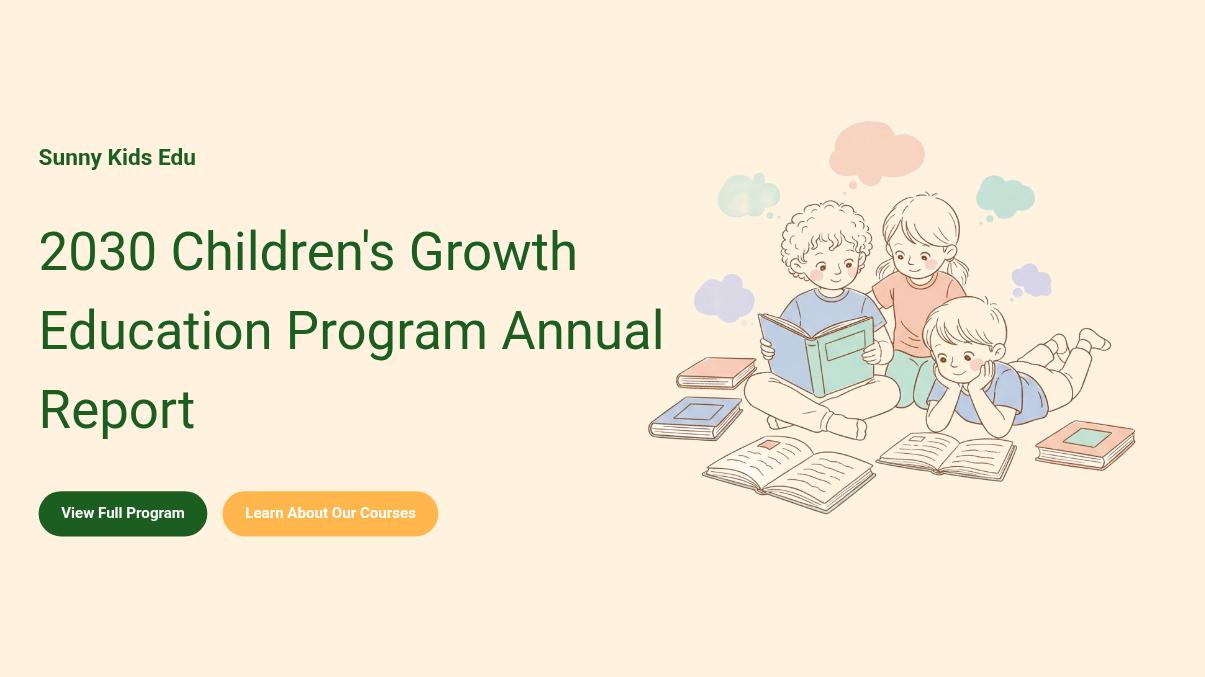 Sunny Kids Edu

2030 Children's Growth Education Program Annual Report

View Full Program

Learn About Our Courses